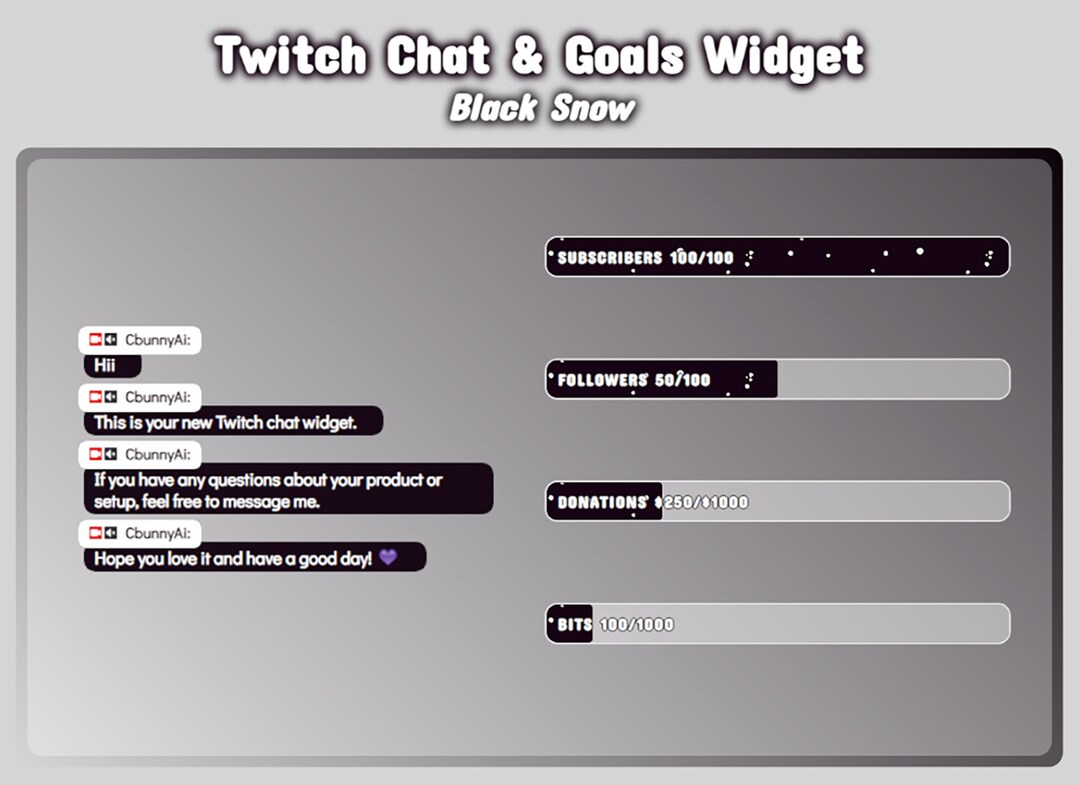 Twitch Chat & Goals Widget
Black Snow

CbunnyAi:
Hii

CbunnyAi:
This is your new Twitch chat widget.

CbunnyAi:
If you have any questions about your product or setup, feel free to message me.

CbunnyAi:
Hope you love it and have a good day! 💜

SUBSCRIBERS 100/100

FOLLOWERS 50/100

DONATIONS $250/$1000

BITS 100/1000